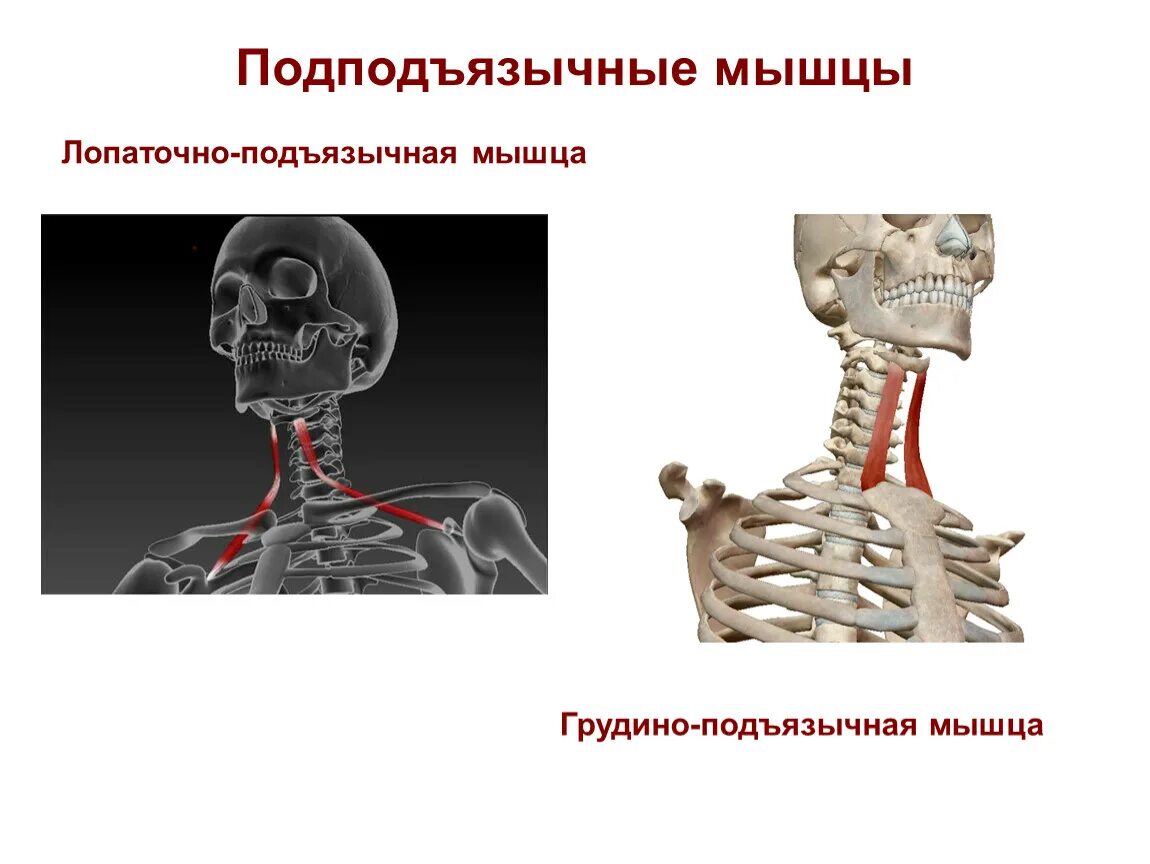 Подподъязычные мышцы

Лопаточно-подъязычная мышца

Грудино-подъязычная мышца